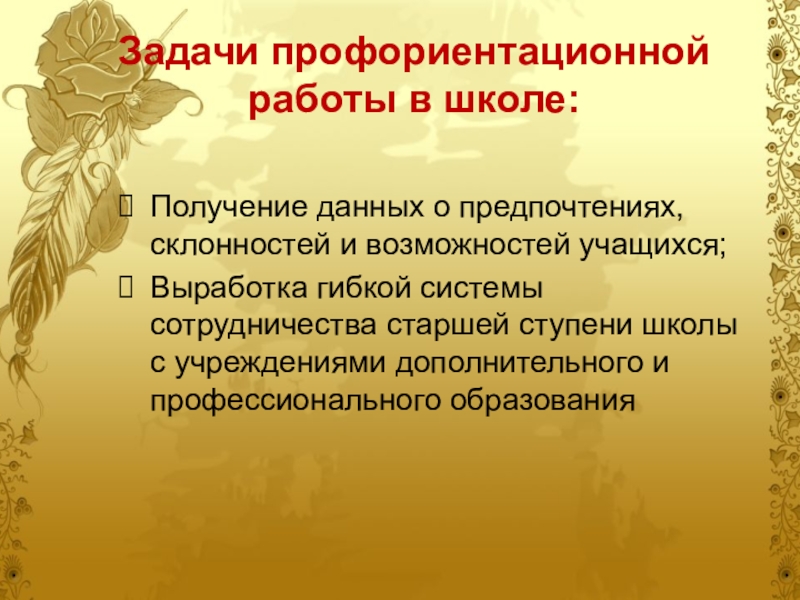 Задачи профориентационной работы в школе:

Получение данных о предпочтениях, склонностей и возможностей учащихся;

Выработка гибкой системы сотрудничества старшей ступени школы с учреждениями дополнительного и профессионального образования